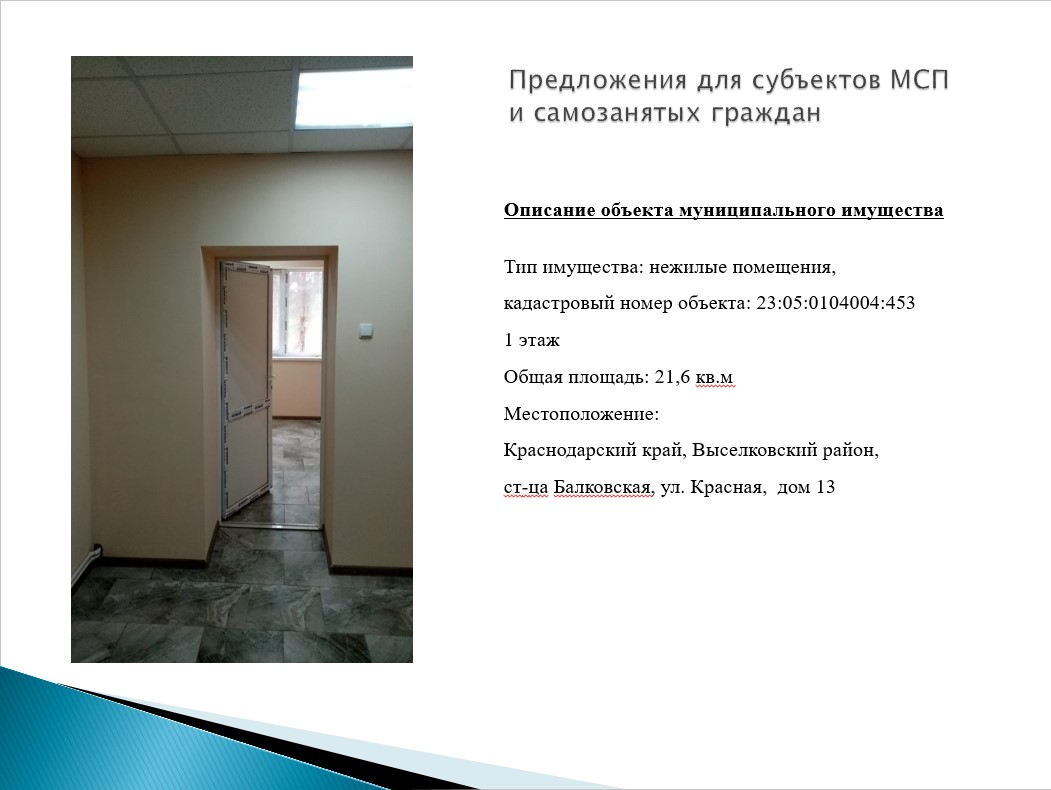 Предложения для субъектов МСП и самозанятых граждан

Описание объекта муниципального имущества

Тип имущества: нежилые помещения,

кадастровый номер объекта: 23:05:0104004:453

1 этаж

Общая площадь: 21,6 кв.м

Местоположение:

Краснодарский край, Выселковский район,

ст-ца Балковская, ул. Красная, дом 13